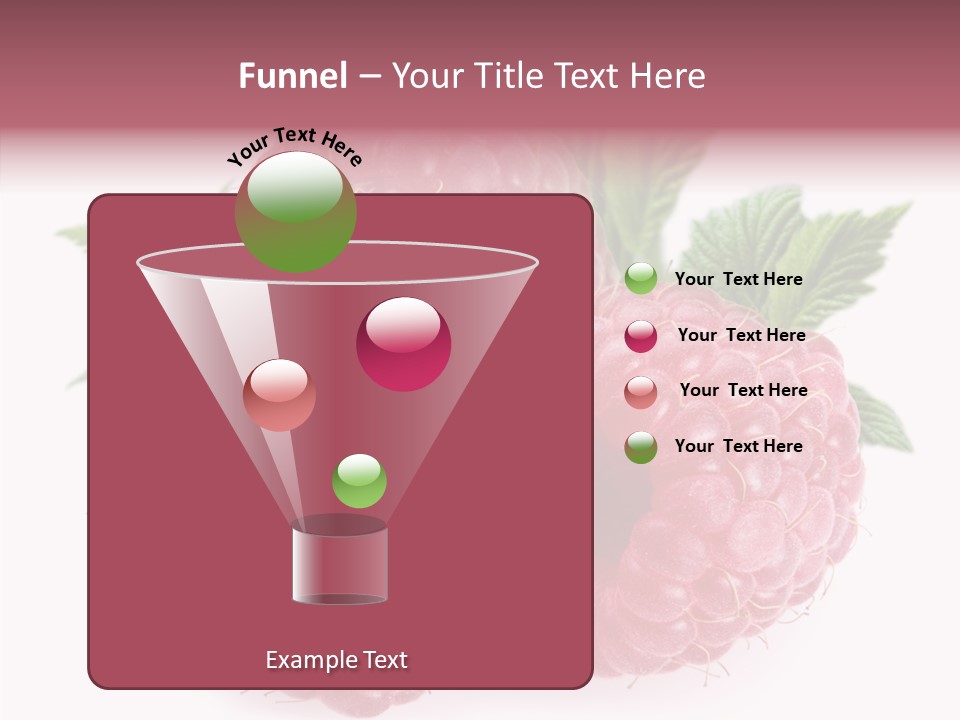 Funnel – Your Title Text Here

Your Text Here

Your Text Here

Your Text Here

Your Text Here

Your Text Here

Example Text